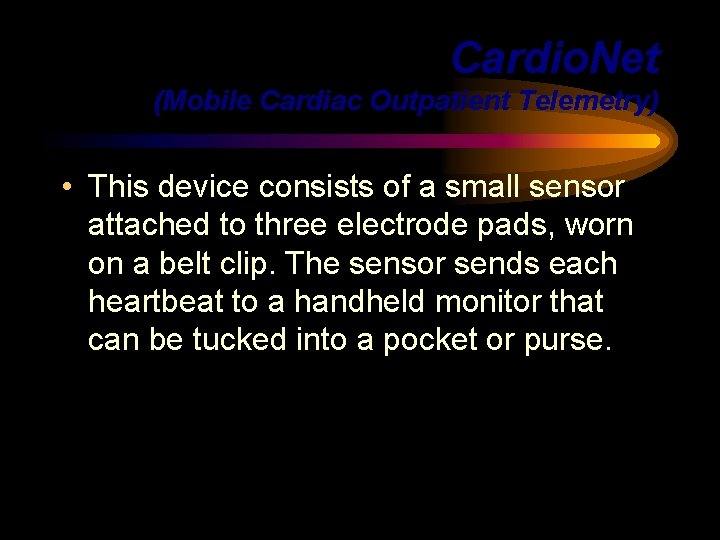 CardioNet
(Mobile Cardiac Outpatient Telemetry)

• This device consists of a small sensor attached to three electrode pads, worn on a belt clip. The sensor sends each heartbeat to a handheld monitor that can be tucked into a pocket or purse.